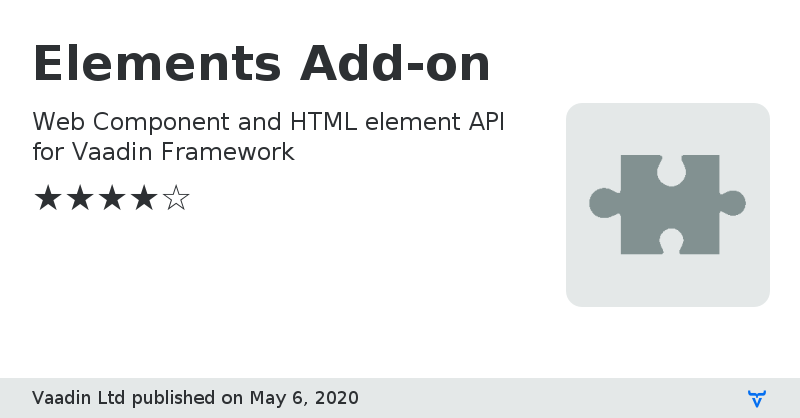 Elements Add-on

Web Component and HTML element API for Vaadin Framework

★★★★☆

Vaadin Ltd published on May 6, 2020